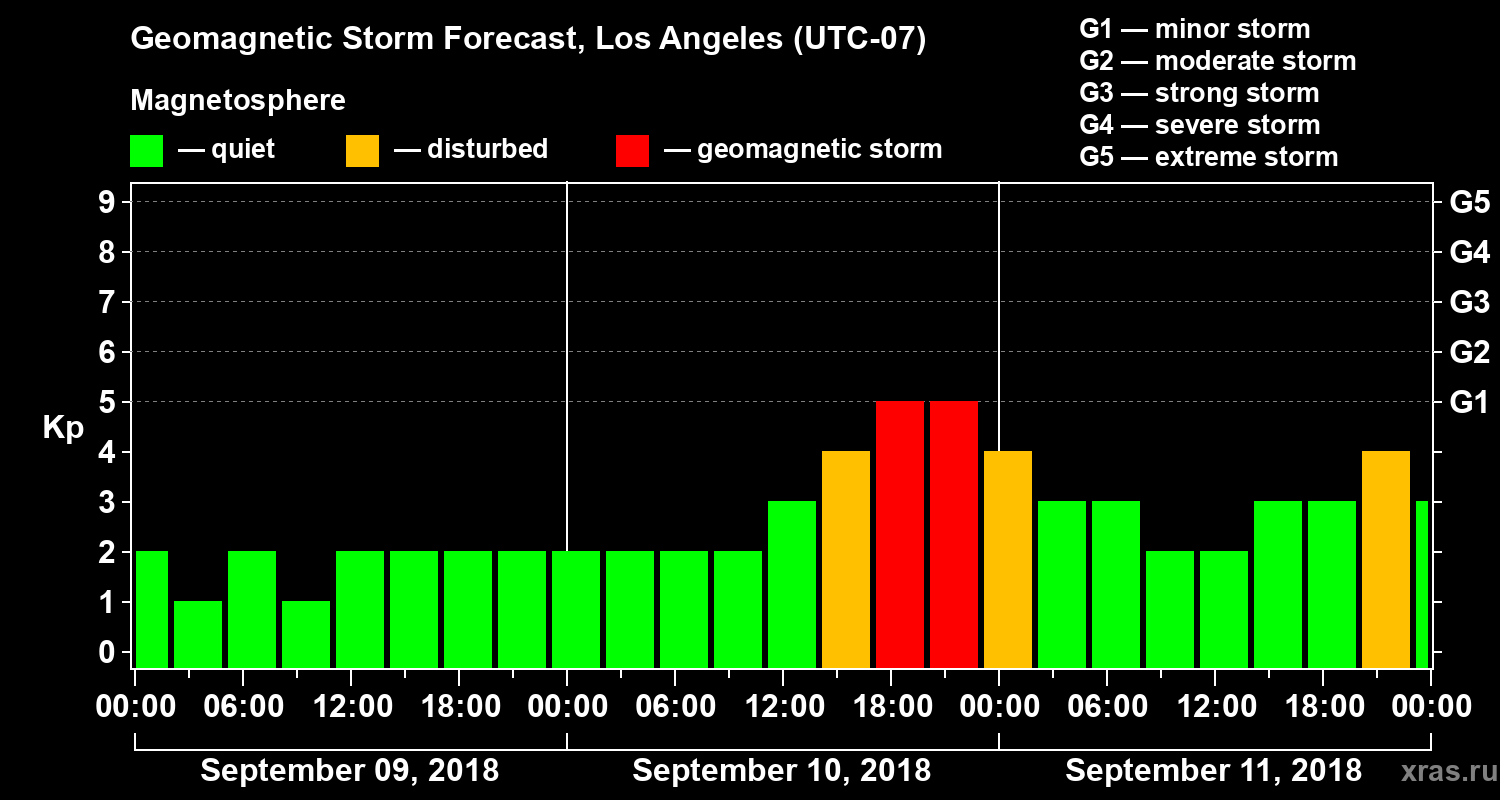 Geomagnetic Storm Forecast, Los Angeles (UTC-07)

Magnetosphere

— quiet — disturbed — geomagnetic storm

G1 — minor storm
G2 — moderate storm
G3 — strong storm
G4 — severe storm
G5 — extreme storm

Kp

9
8
7
6
5
4
3
2
1
0

G5
G4
G3
G2
G1

00:00 06:00 12:00 18:00 00:00 06:00 12:00 18:00 00:00 06:00 12:00 18:00 00:00

September 09, 2018
September 10, 2018
September 11, 2018

xras.ru